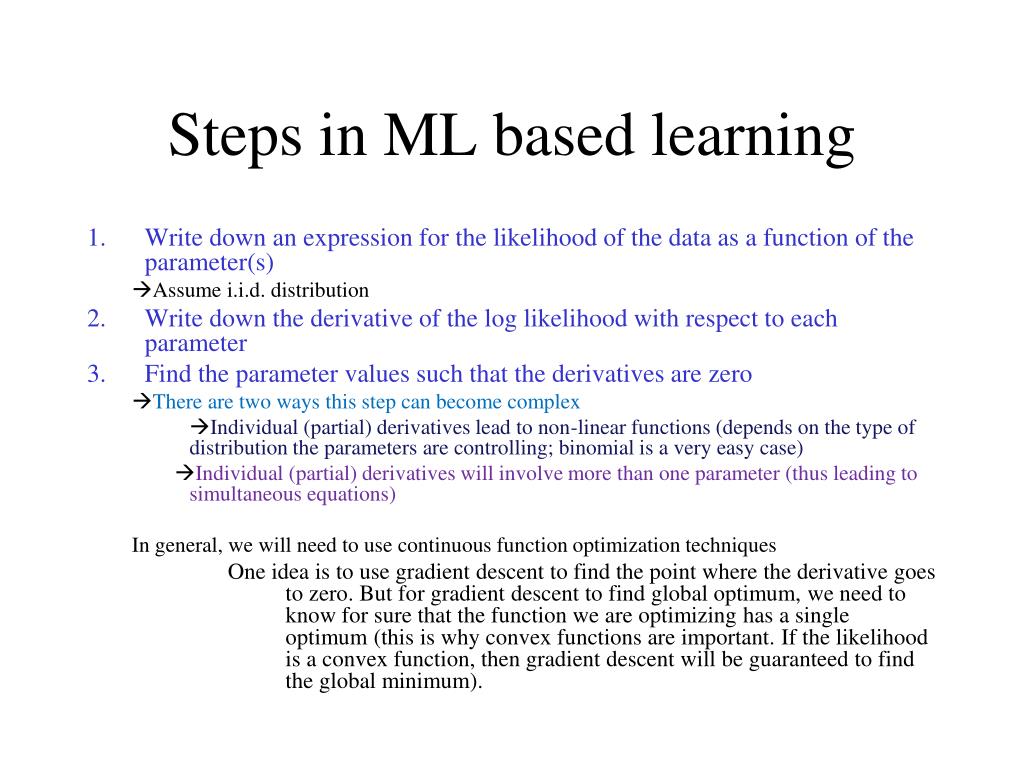 Steps in ML based learning

1. Write down an expression for the likelihood of the data as a function of the parameter(s)

→Assume i.i.d. distribution

2. Write down the derivative of the log likelihood with respect to each parameter

3. Find the parameter values such that the derivatives are zero

→There are two ways this step can become complex

→Individual (partial) derivatives lead to non-linear functions (depends on the type of distribution the parameters are controlling; binomial is a very easy case)

→Individual (partial) derivatives will involve more than one parameter (thus leading to simultaneous equations)

In general, we will need to use continuous function optimization techniques

One idea is to use gradient descent to find the point where the derivative goes to zero. But for gradient descent to find global optimum, we need to know for sure that the function we are optimizing has a single optimum (this is why convex functions are important. If the likelihood is a convex function, then gradient descent will be guaranteed to find the global minimum).